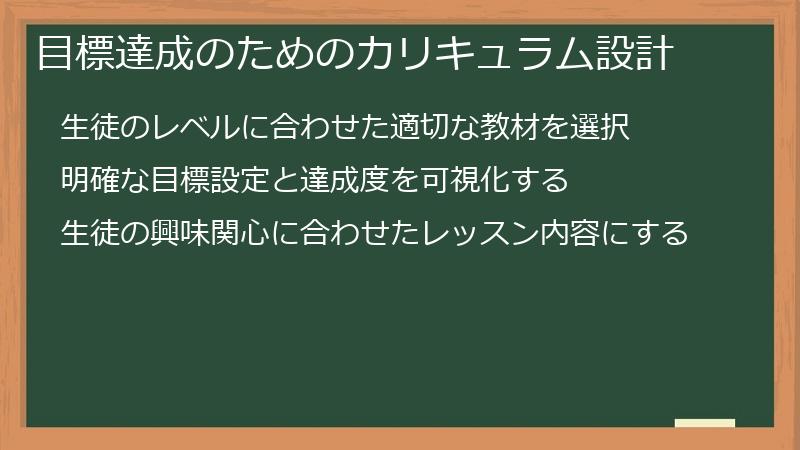 目標達成のためのカリキュラム設計

生徒のレベルに合わせた適切な教材を選択

明確な目標設定と達成度を可視化する

生徒の興味関心に合わせたレッスン内容にする